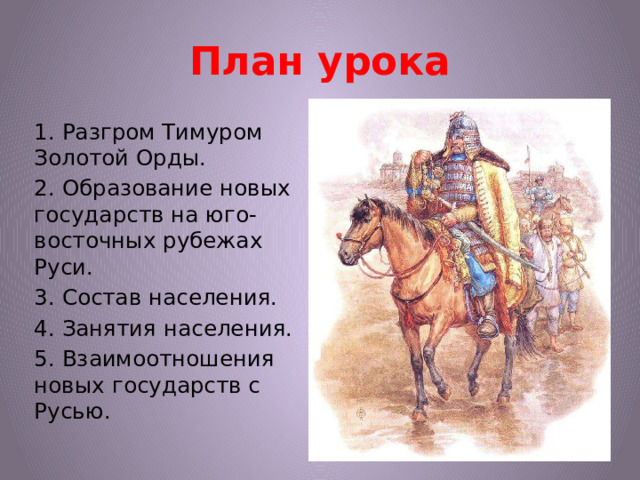 План урока

1. Разгром Тимуром Золотой Орды.

2. Образование новых государств на юго-восточных рубежах Руси.

3. Состав населения.

4. Занятия населения.

5. Взаимоотношения новых государств с Русью.